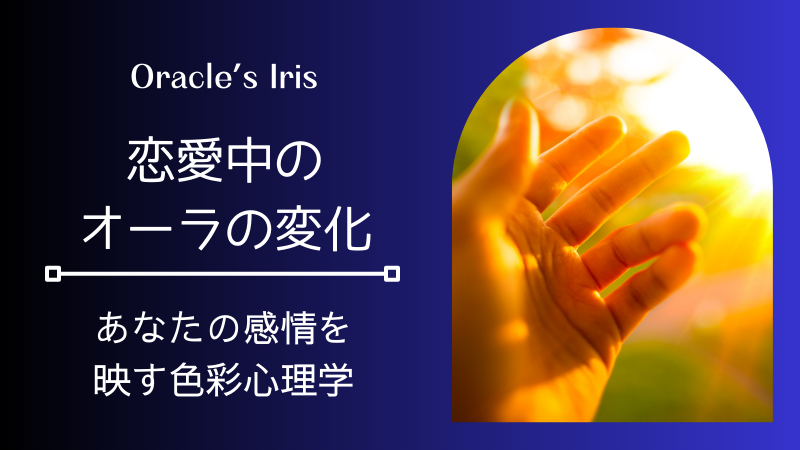 Oracle's Iris

恋愛中の
オーラの変化

あなたの感情を
映す色彩心理学